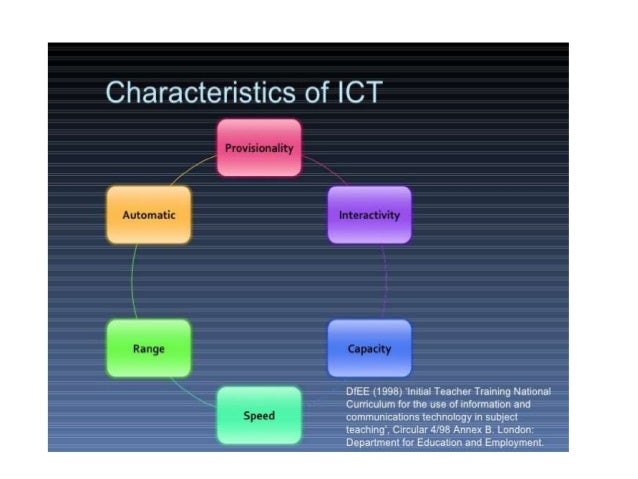 Characteristics of ICT

Provisionality

Interactivity

Capacity

Speed

Range

Automatic

DfEE (1998) 'Initial Teacher Training National Curriculum for the use of information and communications technology in subject teaching', Circular 4/98 Annex B. London: Department for Education and Employment.